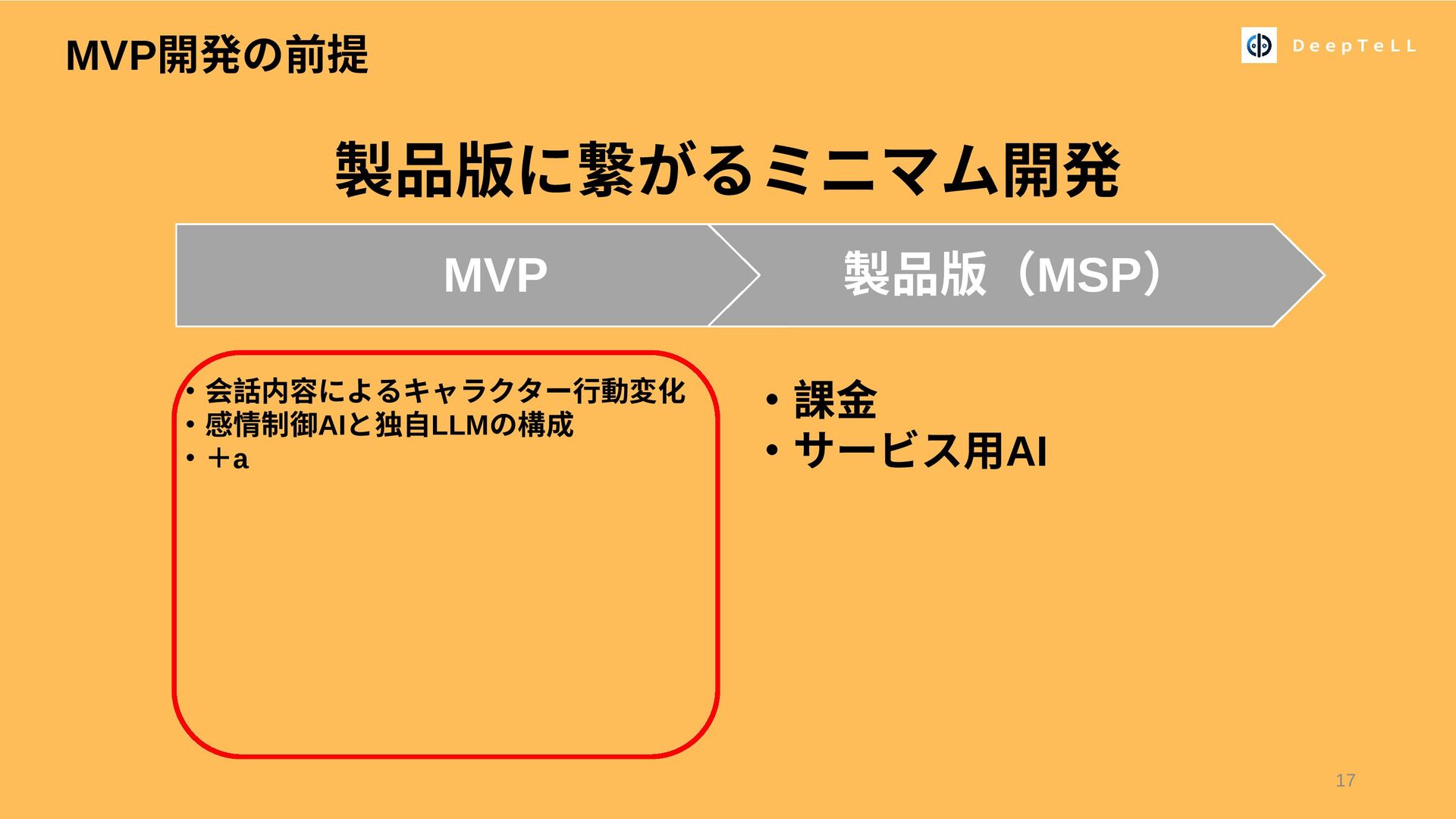 MVP開発の前提

DeepTeLL

製品版に繋がるミニマム開発

MVP

製品版（MSP）

• 会話内容によるキャラクター行動変化
• 感情制御AIと独自LLMの構成
• ＋a

• 課金
• サービス用AI

17